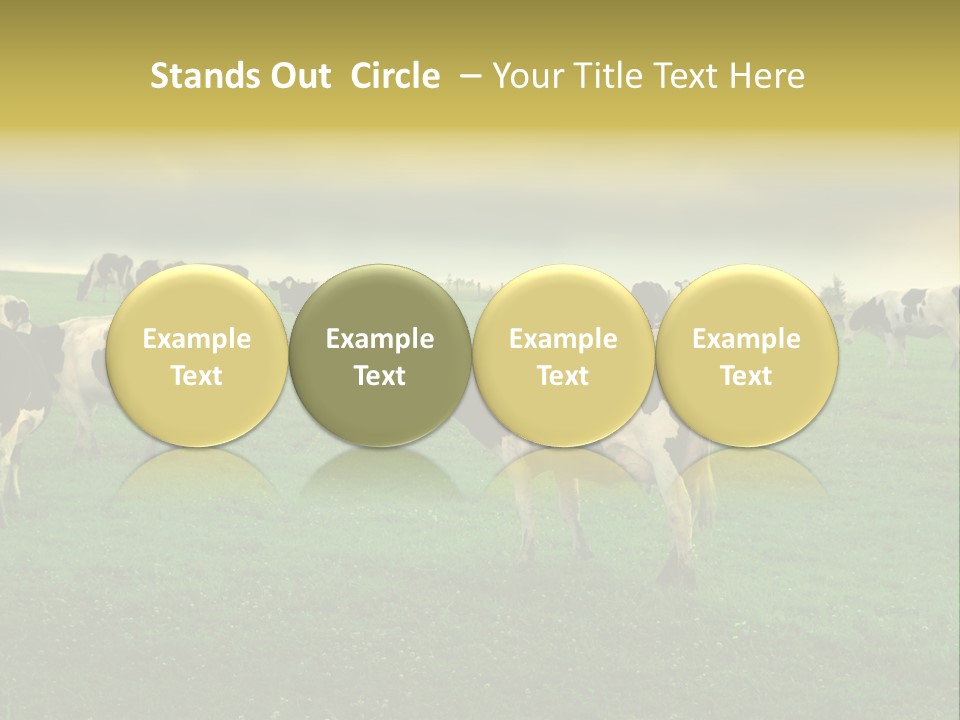 Stands Out Circle – Your Title Text Here

Example Text

Example Text

Example Text

Example Text